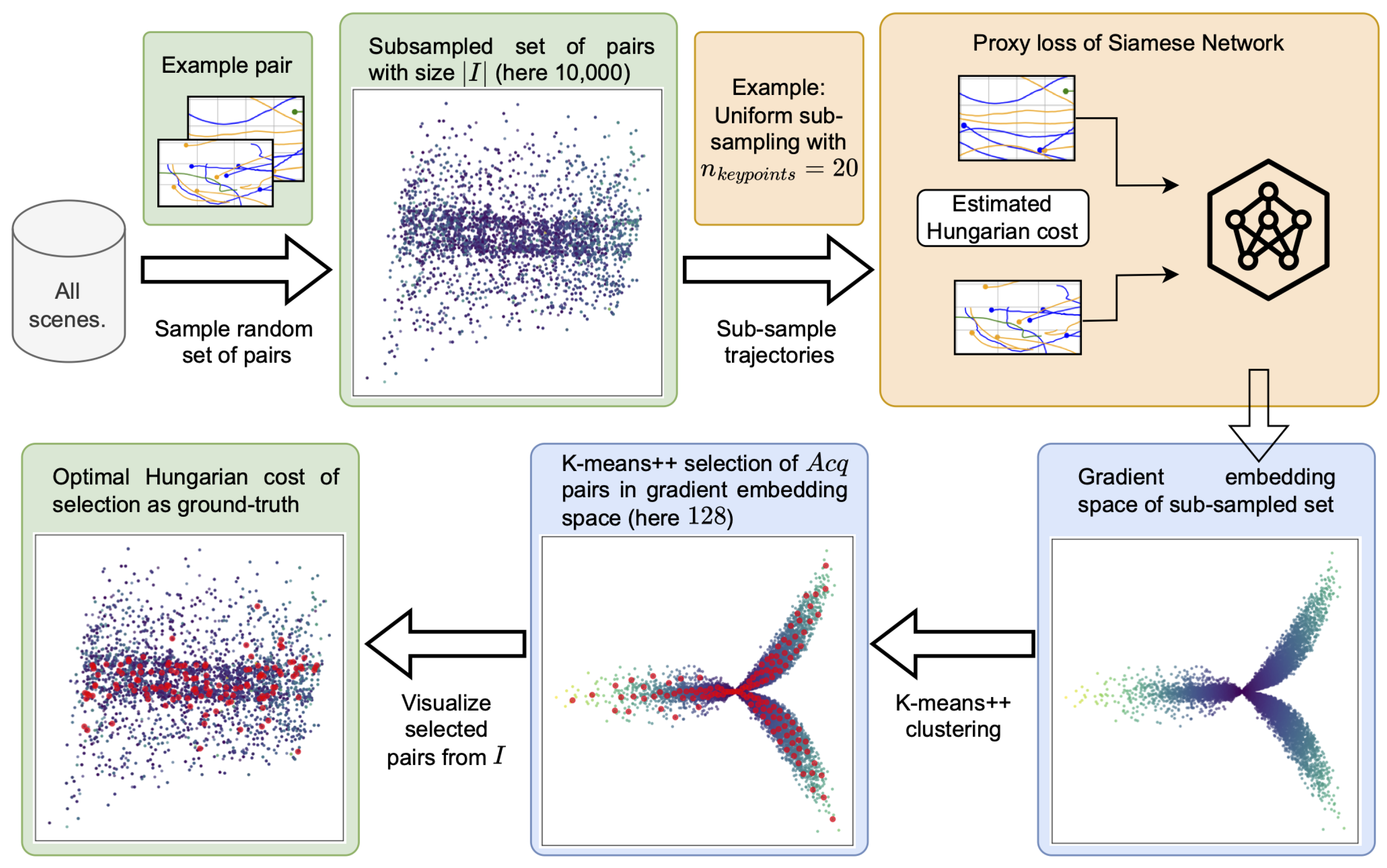 All scenes.

Example pair

Sample random set of pairs

Subsampled set of pairs with size $|I|$ (here 10,000)

Example: Uniform sub-sampling with $n_{keypoints} = 20$

Sub-sample trajectories

Proxy loss of Siamese Network

Estimated Hungarian cost

Gradient embedding space of sub-sampled set

K-means++ clustering

K-means++ selection of $Acq$ pairs in gradient embedding space (here $128$)

Visualize selected pairs from $I$

Optimal Hungarian cost of selection as ground-truth